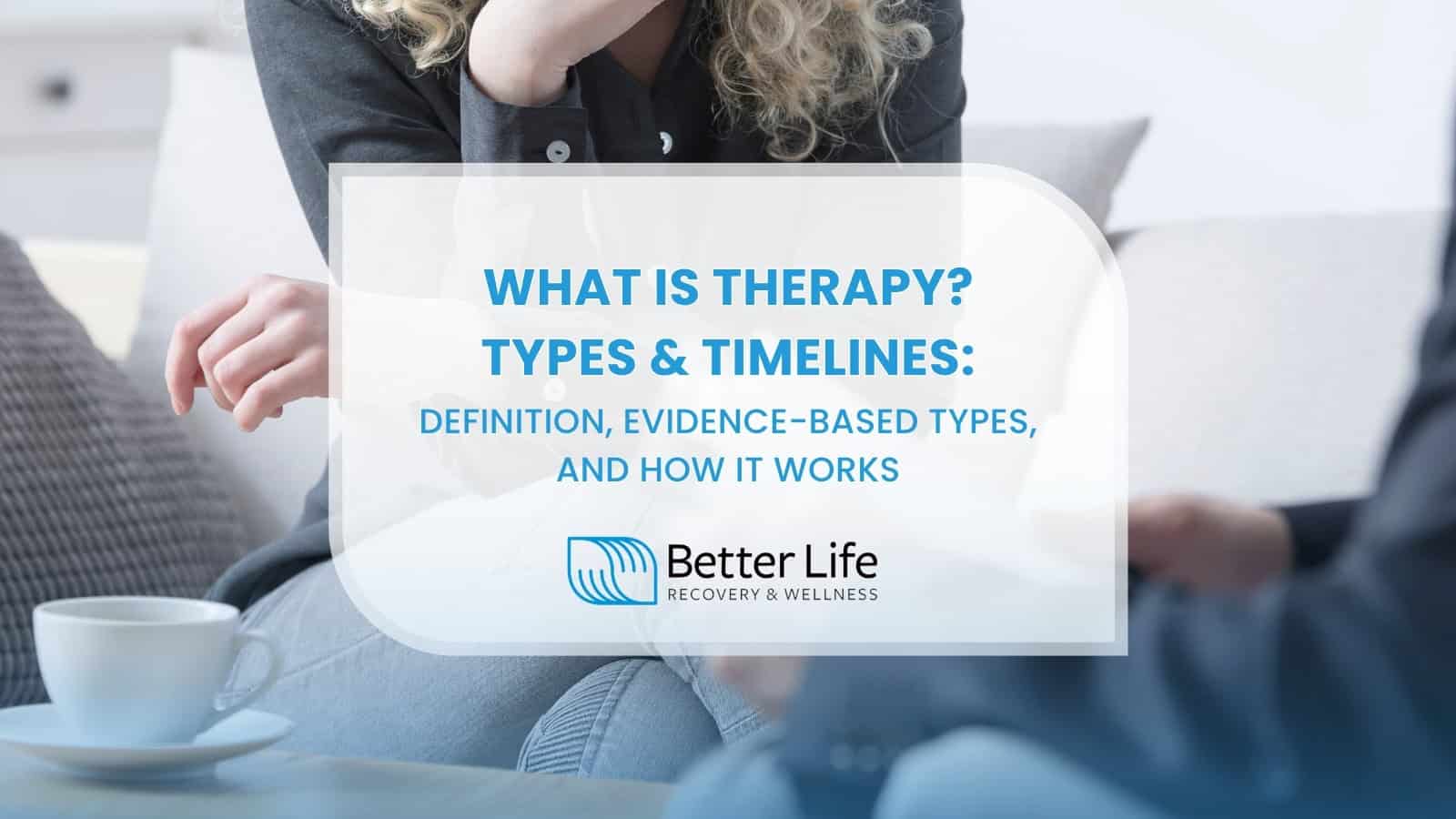 WHAT IS THERAPY?
TYPES & TIMELINES:
DEFINITION, EVIDENCE-BASED TYPES, AND HOW IT WORKS

Better Life
RECOVERY & WELLNESS